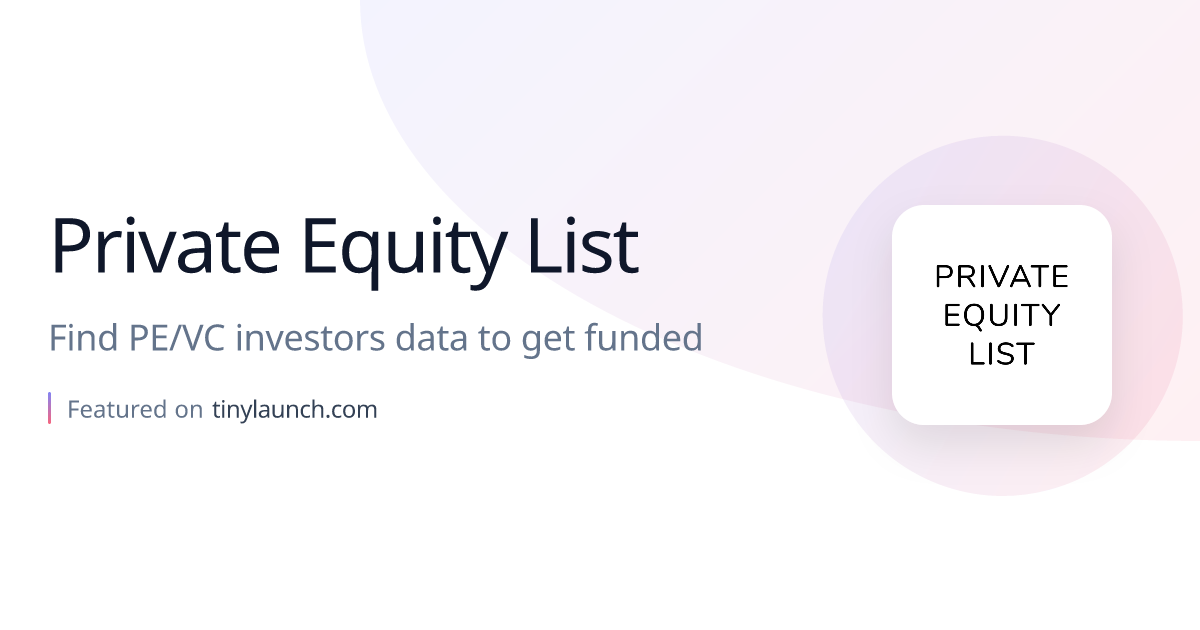 Private Equity List

Find PE/VC investors data to get funded

Featured on tinylaunch.com

PRIVATE
EQUITY
LIST